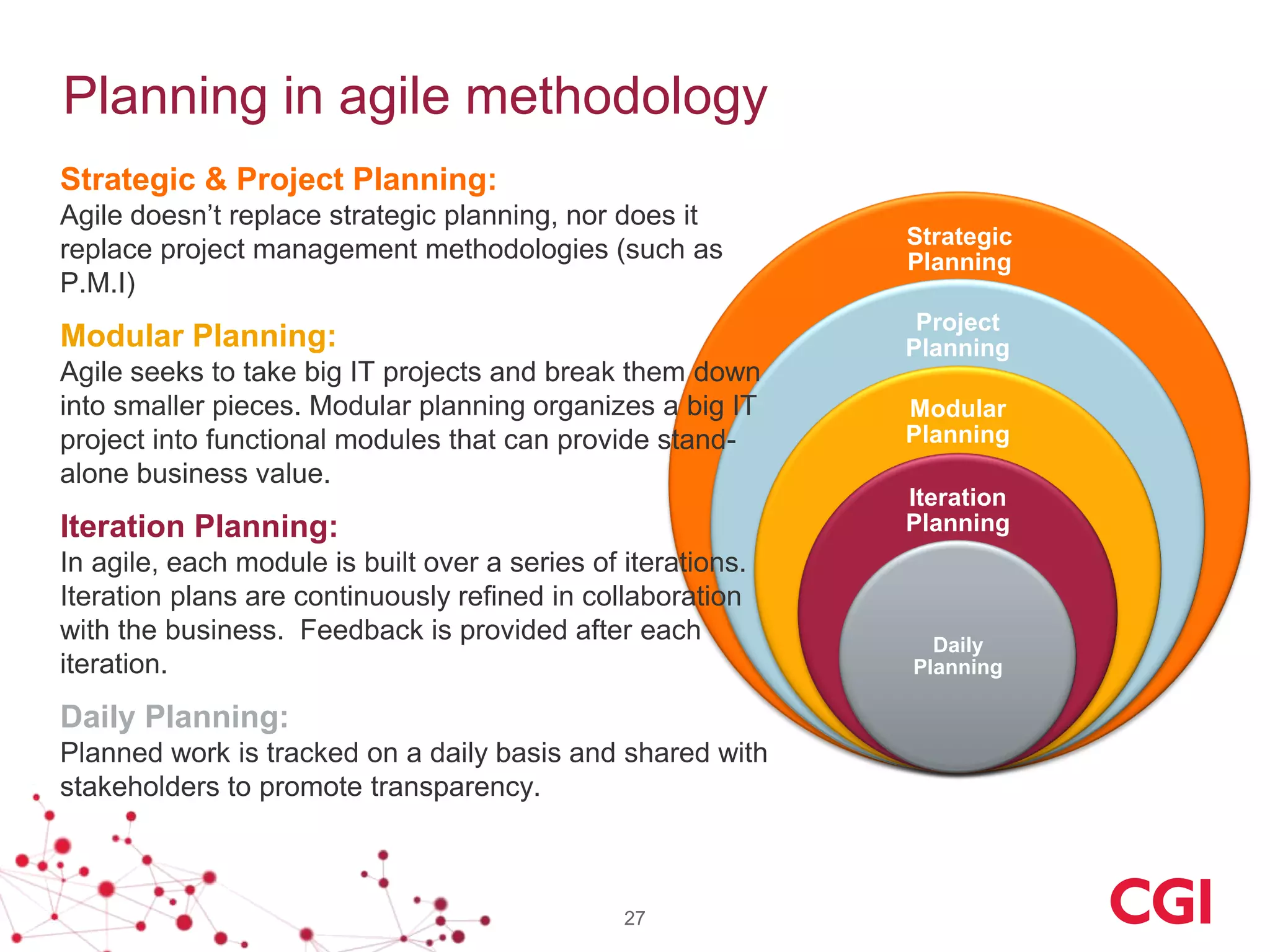 Planning in agile methodology

Strategic & Project Planning:
Agile doesn't replace strategic planning, nor does it replace project management methodologies (such as P.M.I)

Modular Planning:
Agile seeks to take big IT projects and break them down into smaller pieces. Modular planning organizes a big IT project into functional modules that can provide stand-alone business value.

Iteration Planning:
In agile, each module is built over a series of iterations. Iteration plans are continuously refined in collaboration with the business.  Feedback is provided after each iteration.

Daily Planning:
Planned work is tracked on a daily basis and shared with stakeholders to promote transparency.

Strategic Planning

Project Planning

Modular Planning

Iteration Planning

Daily Planning

27

CGI